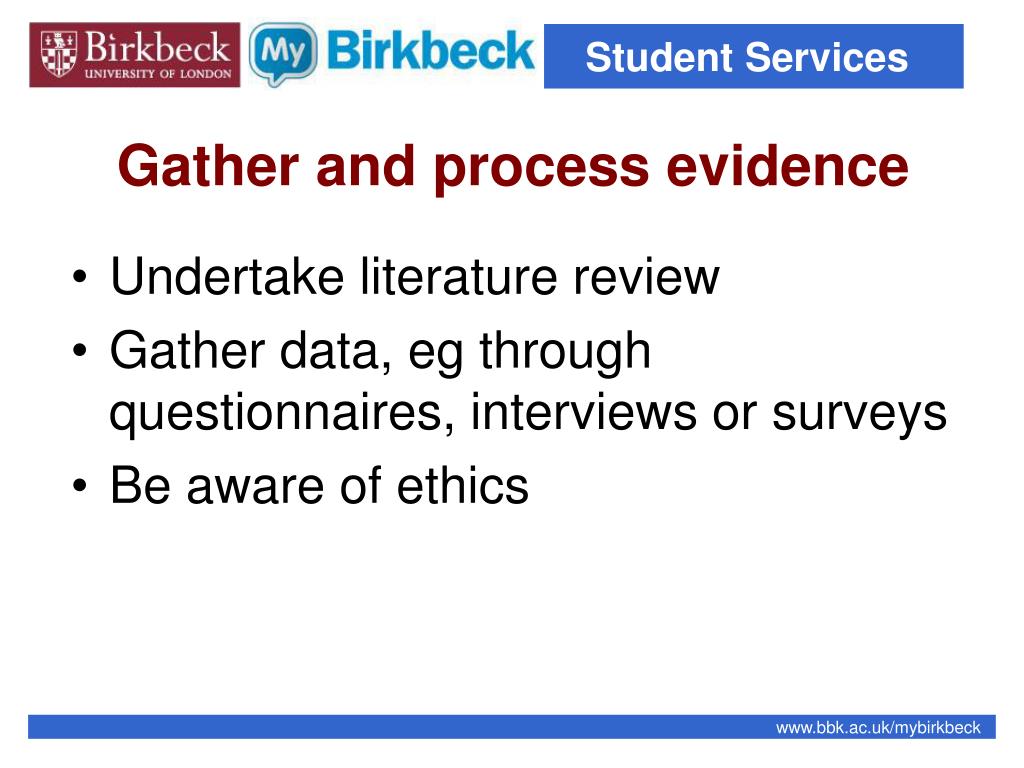 Birkbeck
UNIVERSITY OF LONDON

My Birkbeck

Student Services

Gather and process evidence

• Undertake literature review
• Gather data, eg through questionnaires, interviews or surveys
• Be aware of ethics

www.bbk.ac.uk/mybirkbeck